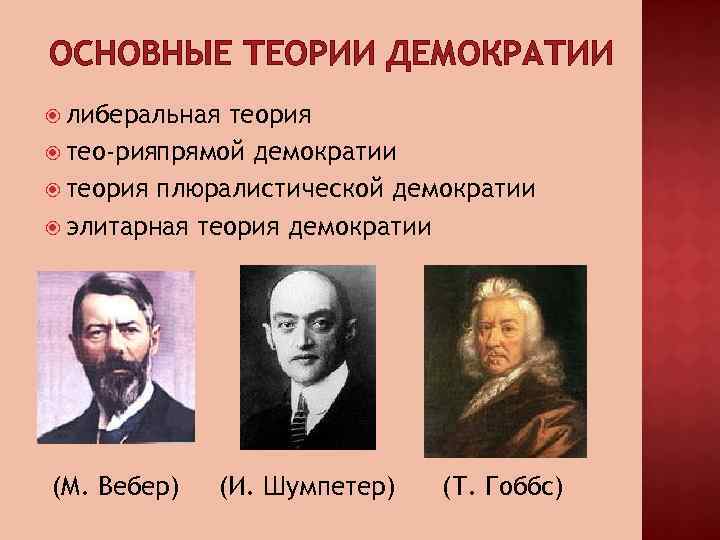 ОСНОВНЫЕ ТЕОРИИ ДЕМОКРАТИИ

либеральная теория
тео-рияпрямой демократии
теория плюралистической демократии
элитарная теория демократии

(М. Вебер) (И. Шумпетер) (Т. Гоббс)